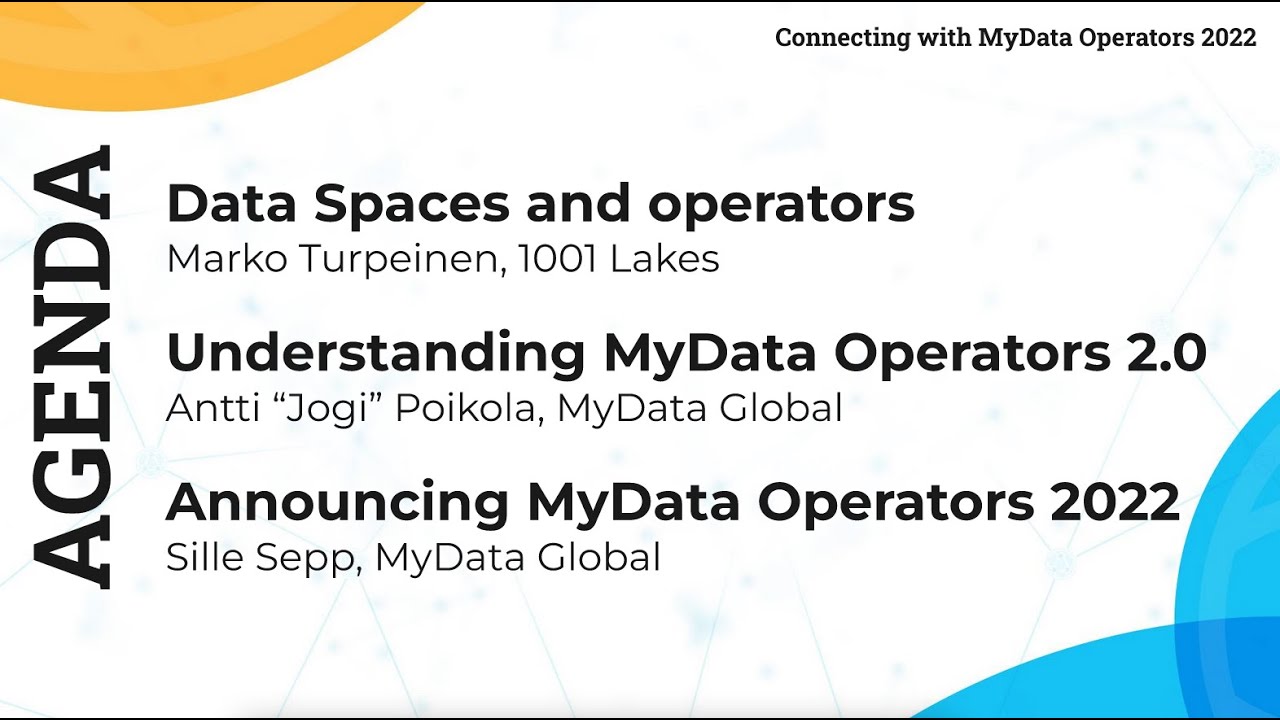 Connecting with MyData Operators 2022

AGENDA

Data Spaces and operators
Marko Turpeinen, 1001 Lakes

Understanding MyData Operators 2.0
Antti “Jogi” Poikola, MyData Global

Announcing MyData Operators 2022
Sille Sepp, MyData Global